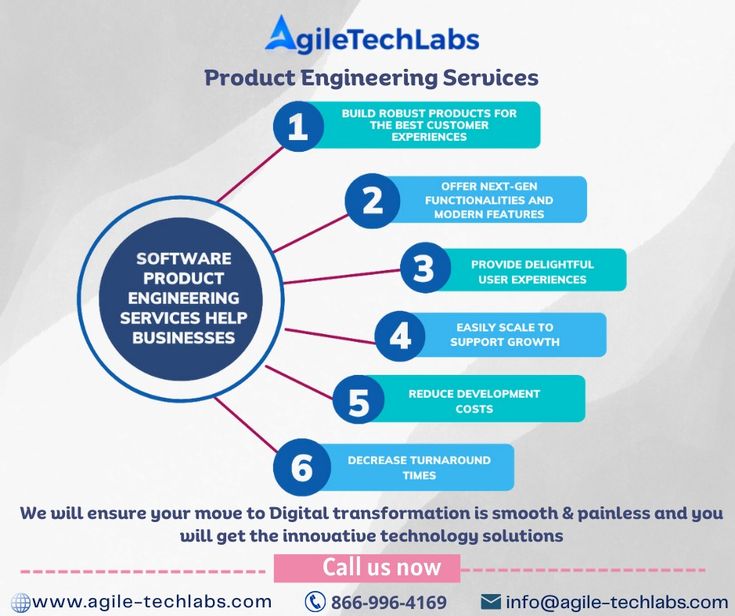 AgileTechLabs

Product Engineering Services

SOFTWARE PRODUCT ENGINEERING SERVICES HELP BUSINESSES

1 BUILD ROBUST PRODUCTS FOR THE BEST CUSTOMER EXPERIENCES

2 OFFER NEXT-GEN FUNCTIONALITIES AND MODERN FEATURES

3 PROVIDE DELIGHTFUL USER EXPERIENCES

4 EASILY SCALE TO SUPPORT GROWTH

5 REDUCE DEVELOPMENT COSTS

6 DECREASE TURNAROUND TIMES

We will ensure your move to Digital transformation is smooth & painless and you will get the innovative technology solutions

Call us now

www.agile-techlabs.com 866-996-4169 info@agile-techlabs.com